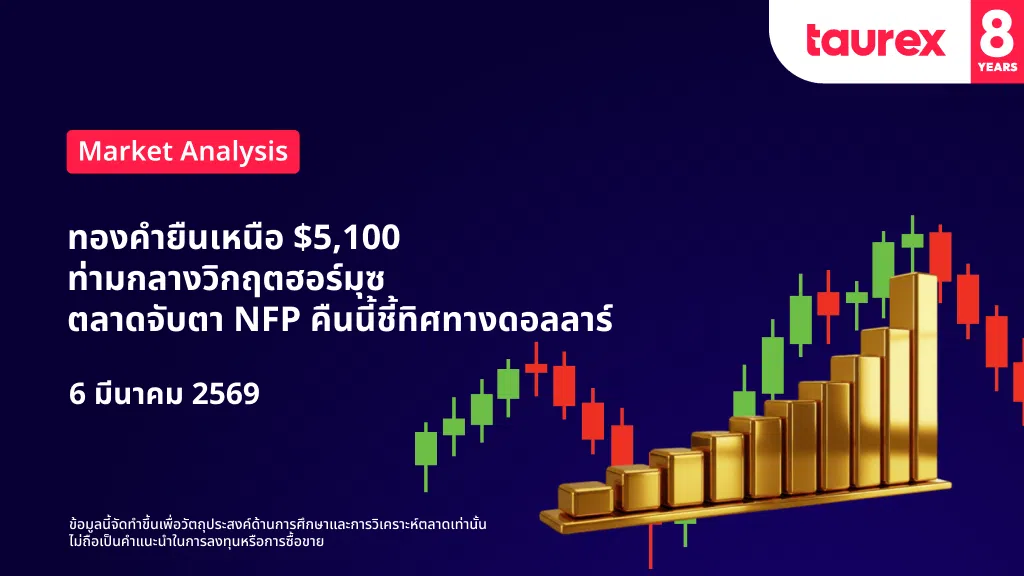 taurex 8 YEARS

Market Analysis

ทองคำยืนเหนือ $5,100
ท่ามกลางวิกฤตฮอร์มุซ
ตลาดจับตา NFP คืนนี้ชี้ทิศทางดอลลาร์

6 มีนาคม 2569

ข้อมูลนี้จัดทำขึ้นเพื่อวัตถุประสงค์ด้านการศึกษาและการวิเคราะห์ตลาดเท่านั้น
ไม่ถือเป็นคำแนะนำในการลงทุนหรือการซื้อขาย